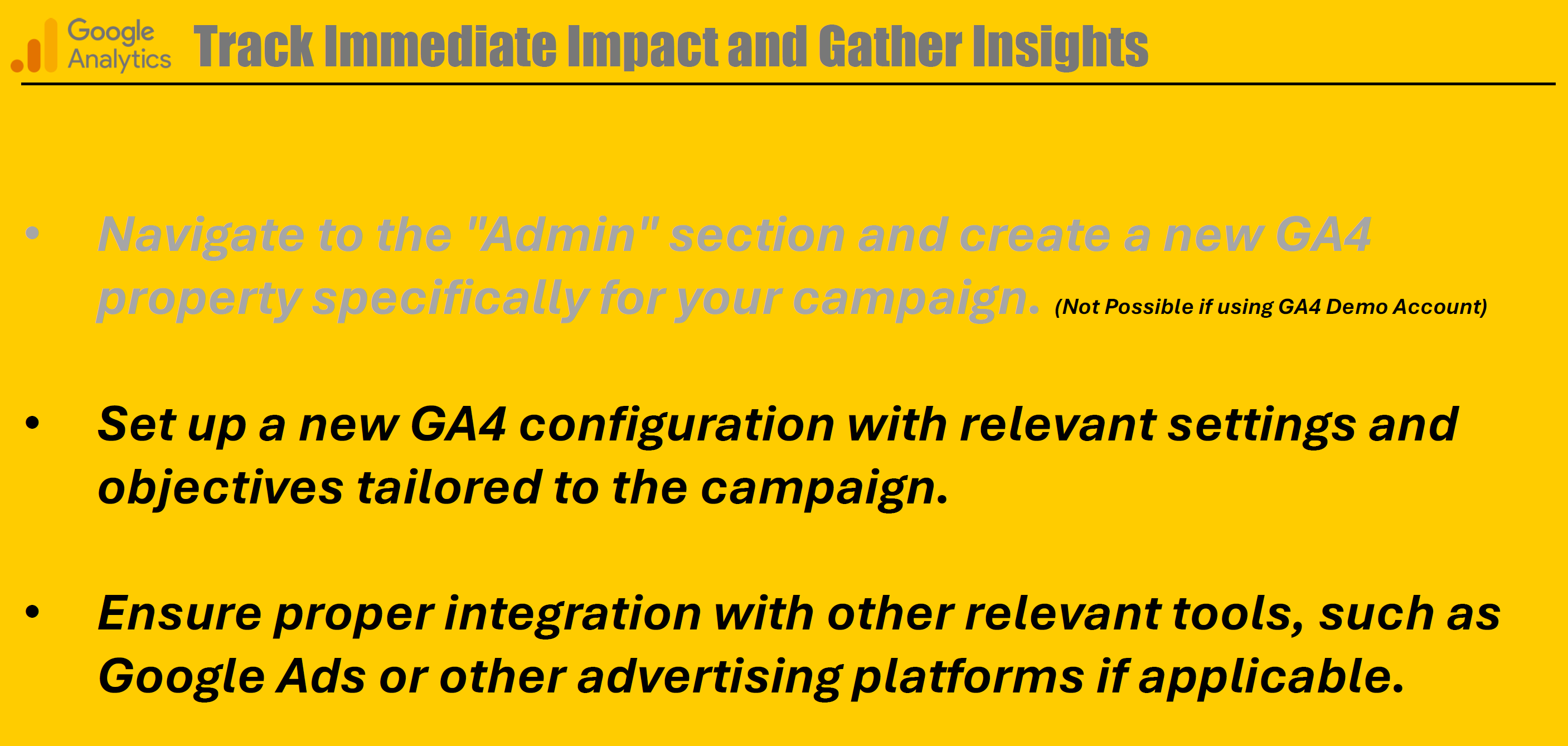 Google Analytics

Track Immediate Impact and Gather Insights

• Navigate to the "Admin" section and create a new GA4 property specifically for your campaign. (Not Possible if using GA4 Demo Account)

• Set up a new GA4 configuration with relevant settings and objectives tailored to the campaign.

• Ensure proper integration with other relevant tools, such as Google Ads or other advertising platforms if applicable.